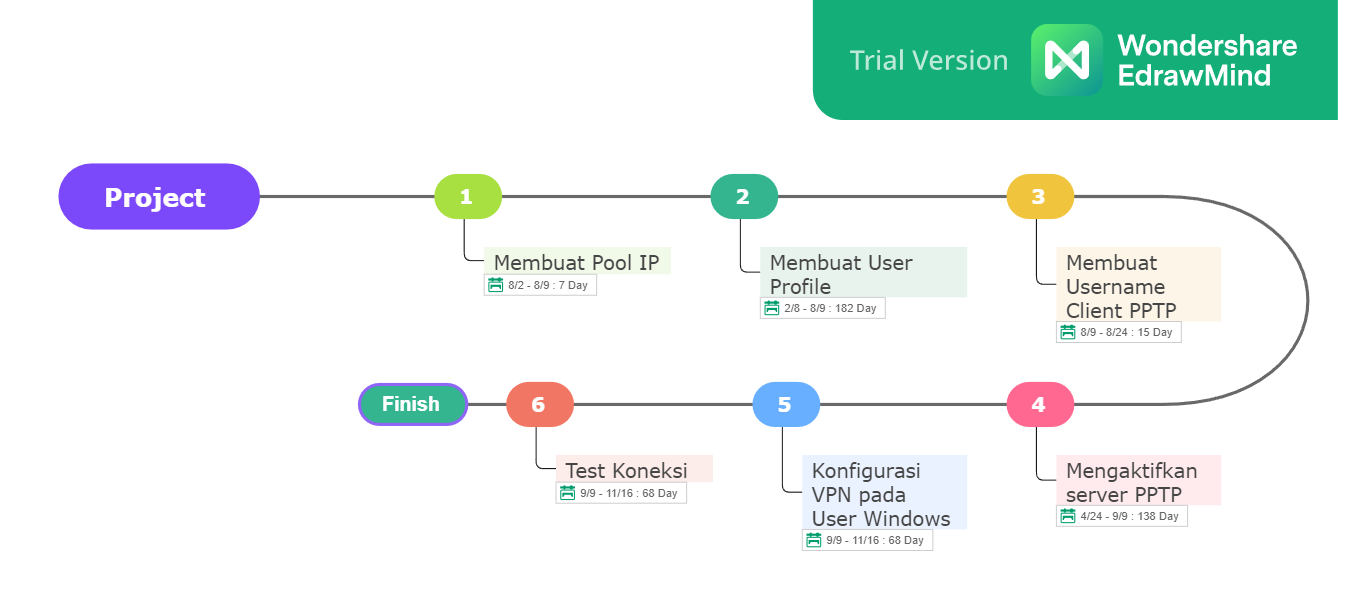 Trial Version Wondershare EdrawMind

Project

1
Membuat Pool IP
8/2 - 8/9 : 7 Day

2
Membuat User Profile
2/8 - 8/9 : 182 Day

3
Membuat Username Client PPTP
8/9 - 8/24 : 15 Day

4
Mengaktifkan server PPTP
4/24 - 9/9 : 138 Day

5
Konfigurasi VPN pada User Windows
9/9 - 11/16 : 68 Day

6
Test Koneksi
9/9 - 11/16 : 68 Day

Finish